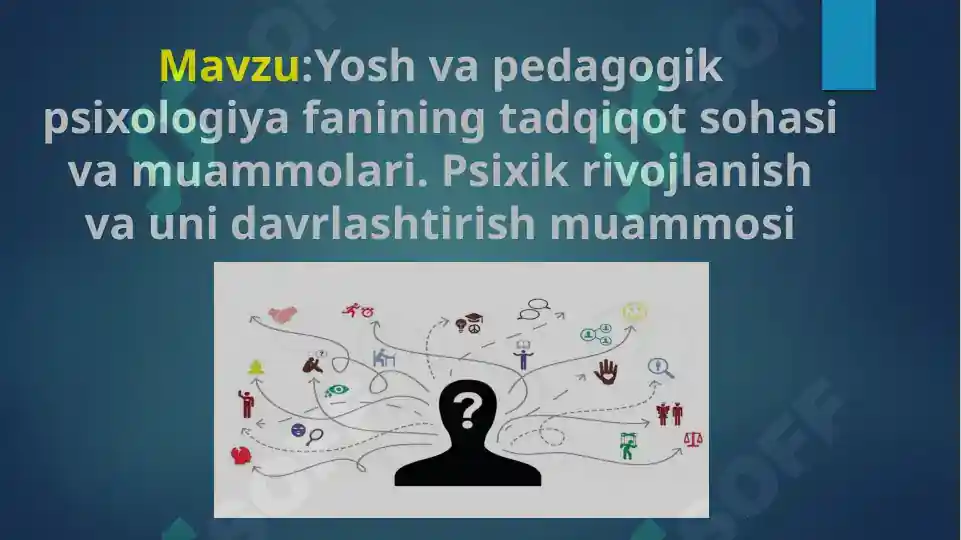 Mavzu:Yosh va pedagogik psixologiya fanining tadqiqot sohasi va muammolari. Psixik rivojlanish va uni davrlashtirish muammosi

?